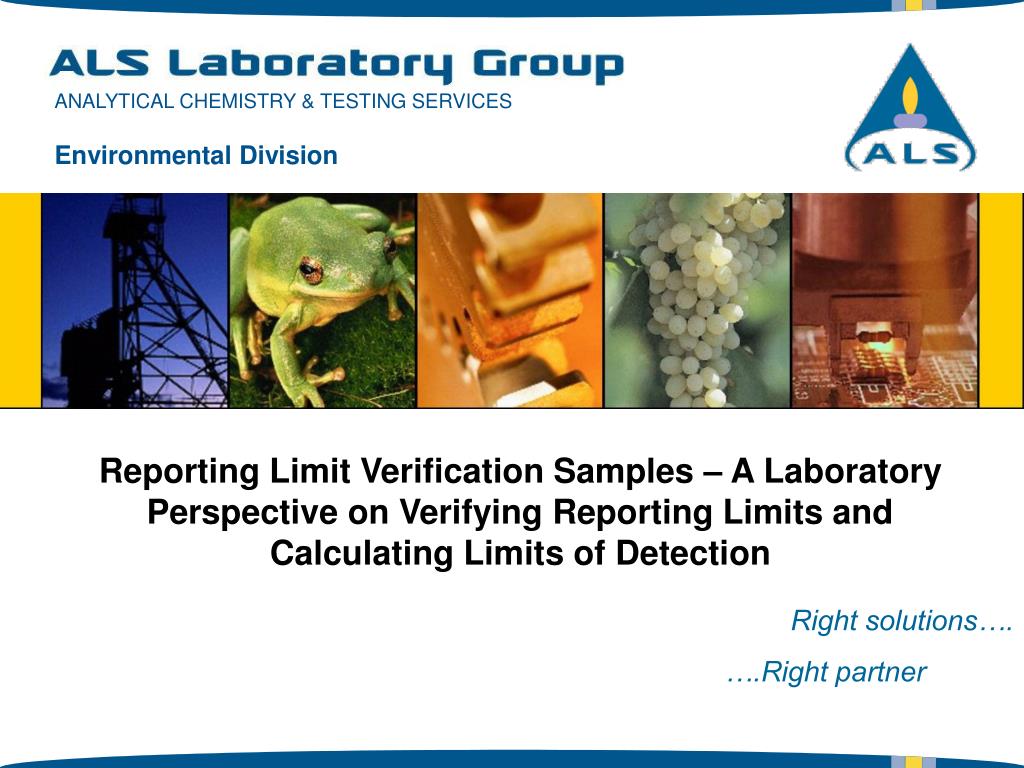 ALS Laboratory Group
ANALYTICAL CHEMISTRY & TESTING SERVICES

Environmental Division

ALS

Reporting Limit Verification Samples – A Laboratory Perspective on Verifying Reporting Limits and Calculating Limits of Detection

Right solutions….

….Right partner